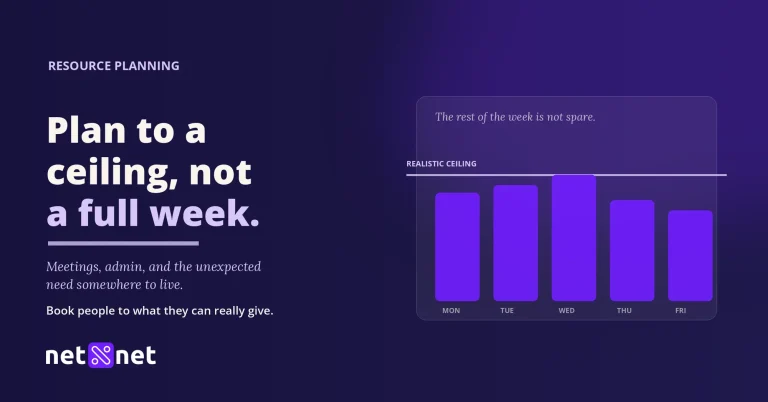 RESOURCE PLANNING

Plan to a ceiling, not a full week.

Meetings, admin, and the unexpected need somewhere to live.

Book people to what they can really give.

net net

The rest of the week is not spare.

REALISTIC CEILING

MON
TUE
WED
THU
FRI